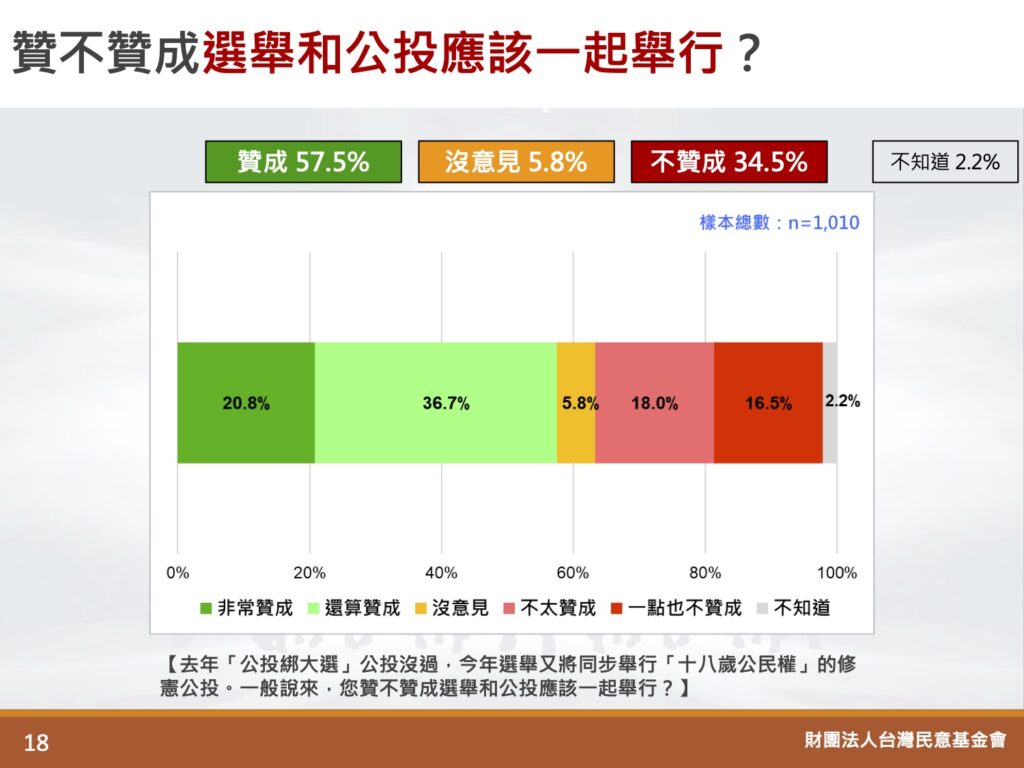 贊不贊成選舉和公投應該一起舉行？

贊成 57.5%

沒意見 5.8%

不贊成 34.5%

不知道 2.2%

樣本總數：n=1,010

20.8%

36.7%

5.8%

18.0%

16.5%

2.2%

0%

20%

40%

60%

80%

100%

非常贊成　還算贊成　沒意見　不太贊成　一點也不贊成　不知道

【去年「公投綁大選」公投沒過，今年選舉又將同步舉行「十八歲公民權」的修憲公投。一般說來，您贊不贊成選舉和公投應該一起舉行？】

18

財團法人台灣民意基金會